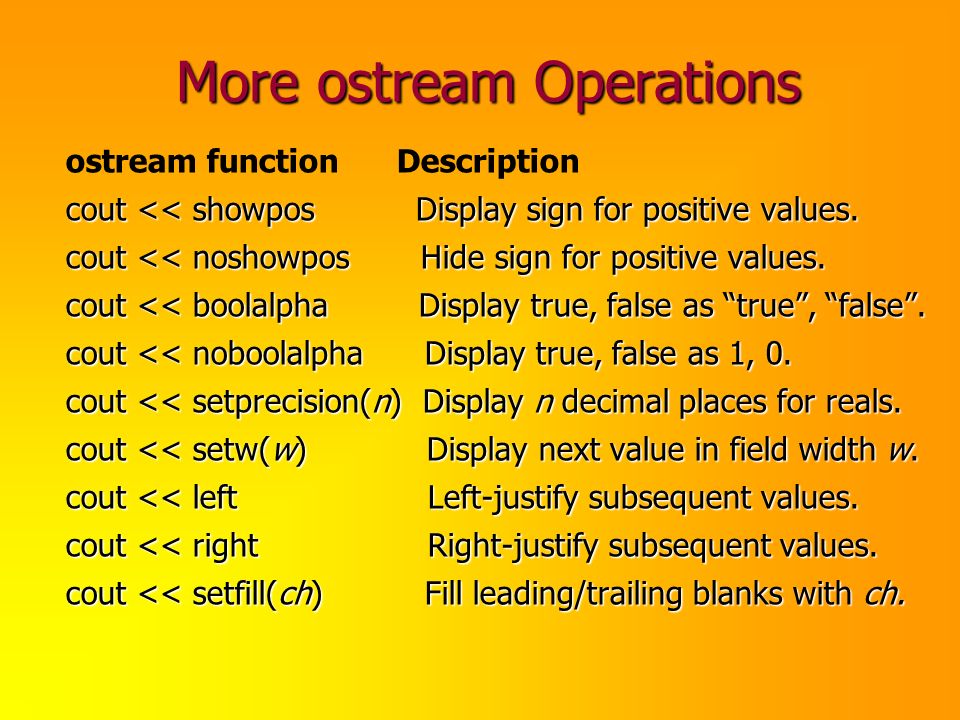 More ostream Operations

| ostream function | Description |
|---|---|
| cout << showpos | Display sign for positive values. |
| cout << noshowpos | Hide sign for positive values. |
| cout << boolalpha | Display true, false as “true”, “false”. |
| cout << noboolalpha | Display true, false as 1, 0. |
| cout << setprecision(n) | Display n decimal places for reals. |
| cout << setw(w) | Display next value in field width w. |
| cout << left | Left-justify subsequent values. |
| cout << right | Right-justify subsequent values. |
| cout << setfill(ch) | Fill leading/trailing blanks with ch. |